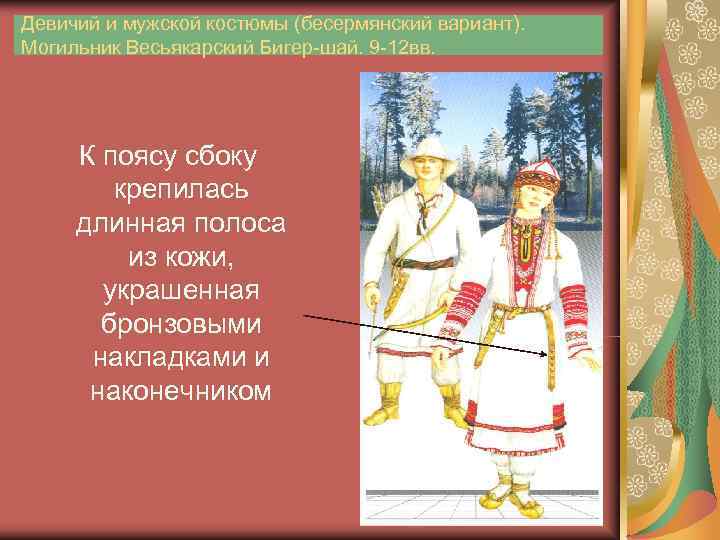 Девичий и мужской костюмы (бесермянский вариант). Могильник Весьякарский Бигер-шай. 9-12вв.

К поясу сбоку крепилась длинная полоса из кожи, украшенная бронзовыми накладками и наконечником